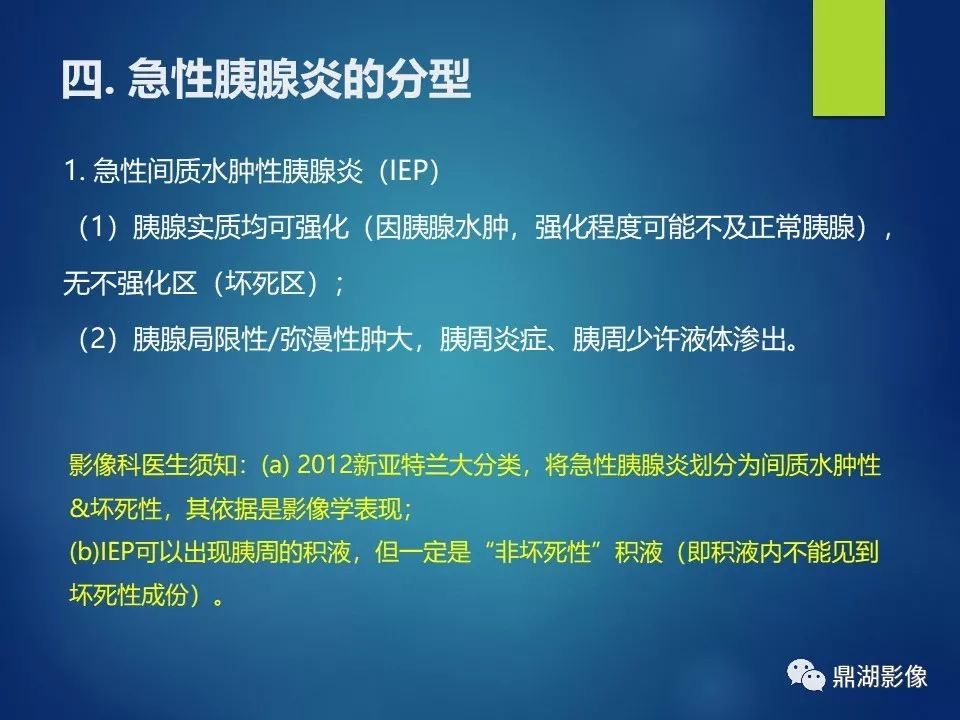 四. 急性胰腺炎的分型

1. 急性间质水肿性胰腺炎（IEP）

（1）胰腺实质均可强化（因胰腺水肿，强化程度可能不及正常胰腺），无不强化区（坏死区）；

（2）胰腺局限性/弥漫性肿大，胰周炎症、胰周少许液体渗出。

影像科医生须知：(a) 2012新亚特兰大分类，将急性胰腺炎划分为间质水肿性&坏死性，其依据是影像学表现；
(b)IEP可以出现胰周的积液，但一定是“非坏死性”积液（即积液内不能见到坏死性成份）。

鼎湖影像